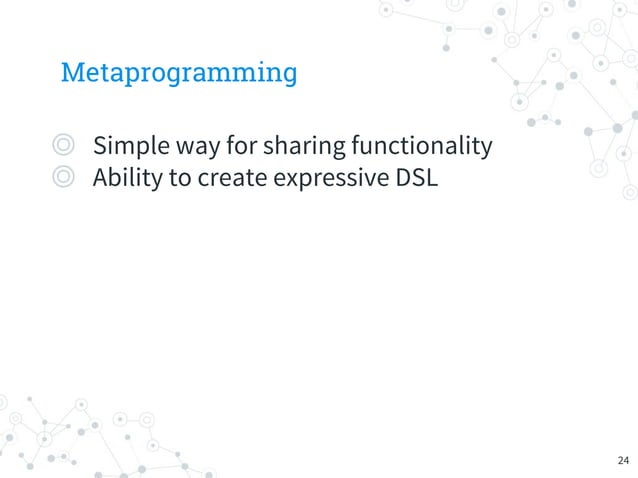 Metaprogramming

◎ Simple way for sharing functionality
◎ Ability to create expressive DSL

24